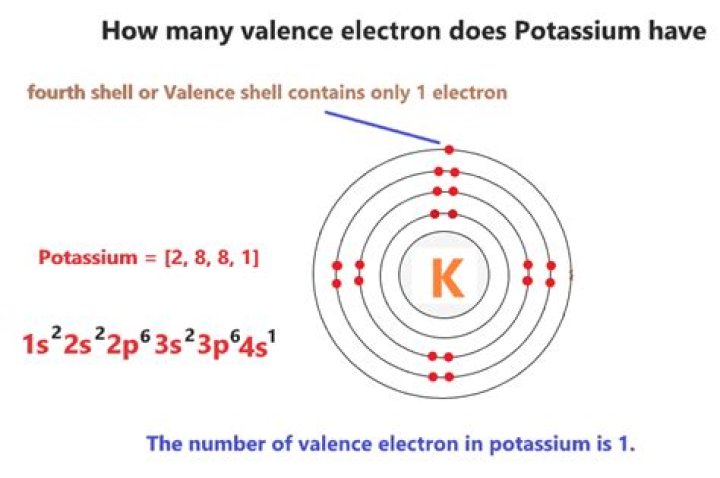 How many valence electron does Potassium have

fourth shell or Valence shell contains only 1 electron

Potassium = [2, 8, 8, 1]

$1s^2 2s^2 2p^6 3s^2 3p^6 4s^1$

K

The number of valence electron in potassium is 1.